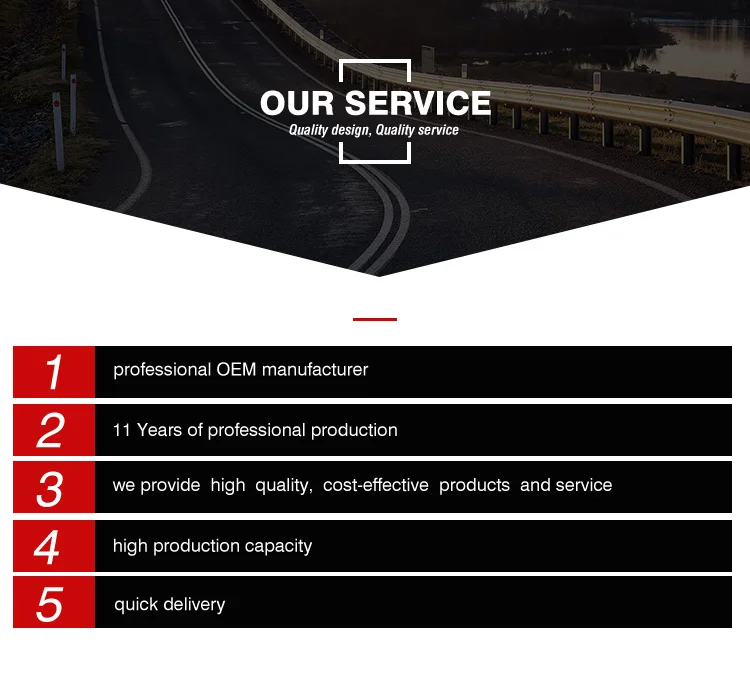 OUR SERVICE
Quality design, Quality service

1 professional OEM manufacturer

2 11 Years of professional production

3 we provide high quality, cost-effective products and service

4 high production capacity

5 quick delivery